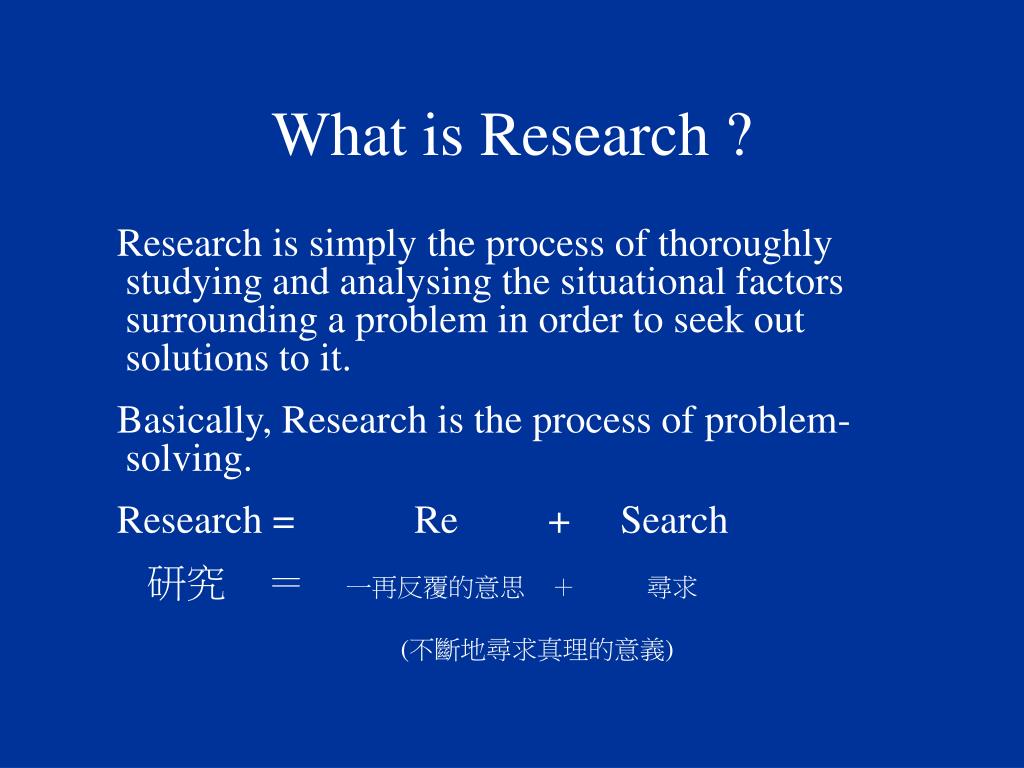 What is Research ?

Research is simply the process of thoroughly studying and analysing the situational factors surrounding a problem in order to seek out solutions to it.

Basically, Research is the process of problem-solving.

Research = Re + Search

研究 ＝ 一再反覆的意思 ＋ 尋求

(不斷地尋求真理的意義)